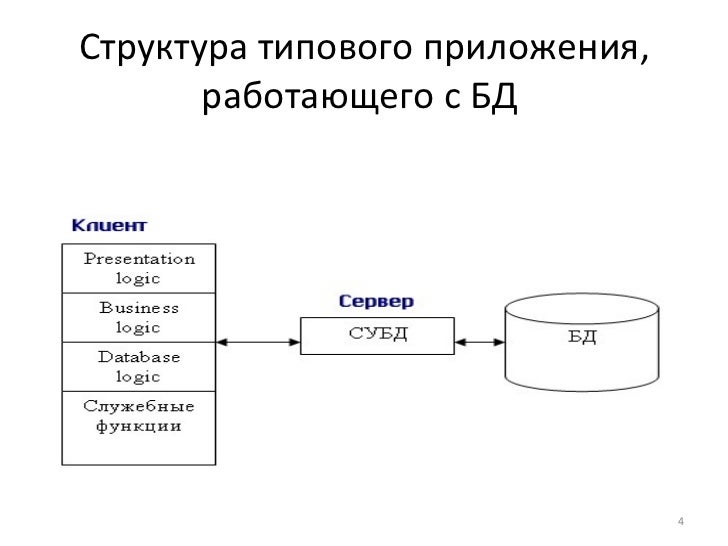 Структура типового приложения, работающего с БД

Клиент

Presentation logic

Business logic

Database logic

Служебные функции

Сервер

СУБД

БД

4